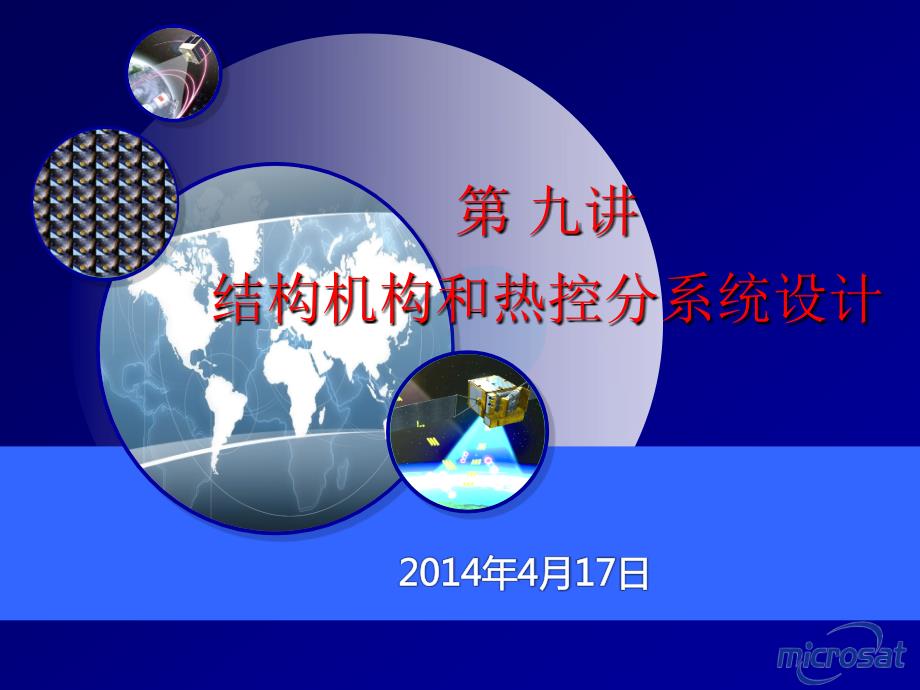 第 九讲
结构机构和热控分系统设计

2014年4月17日

microsat